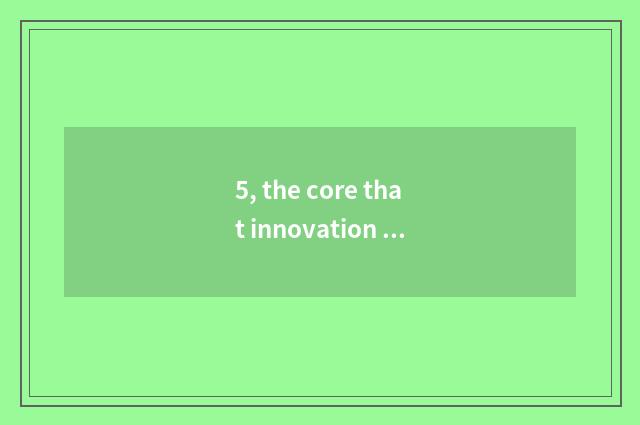 5, the core tha
t innovation ...